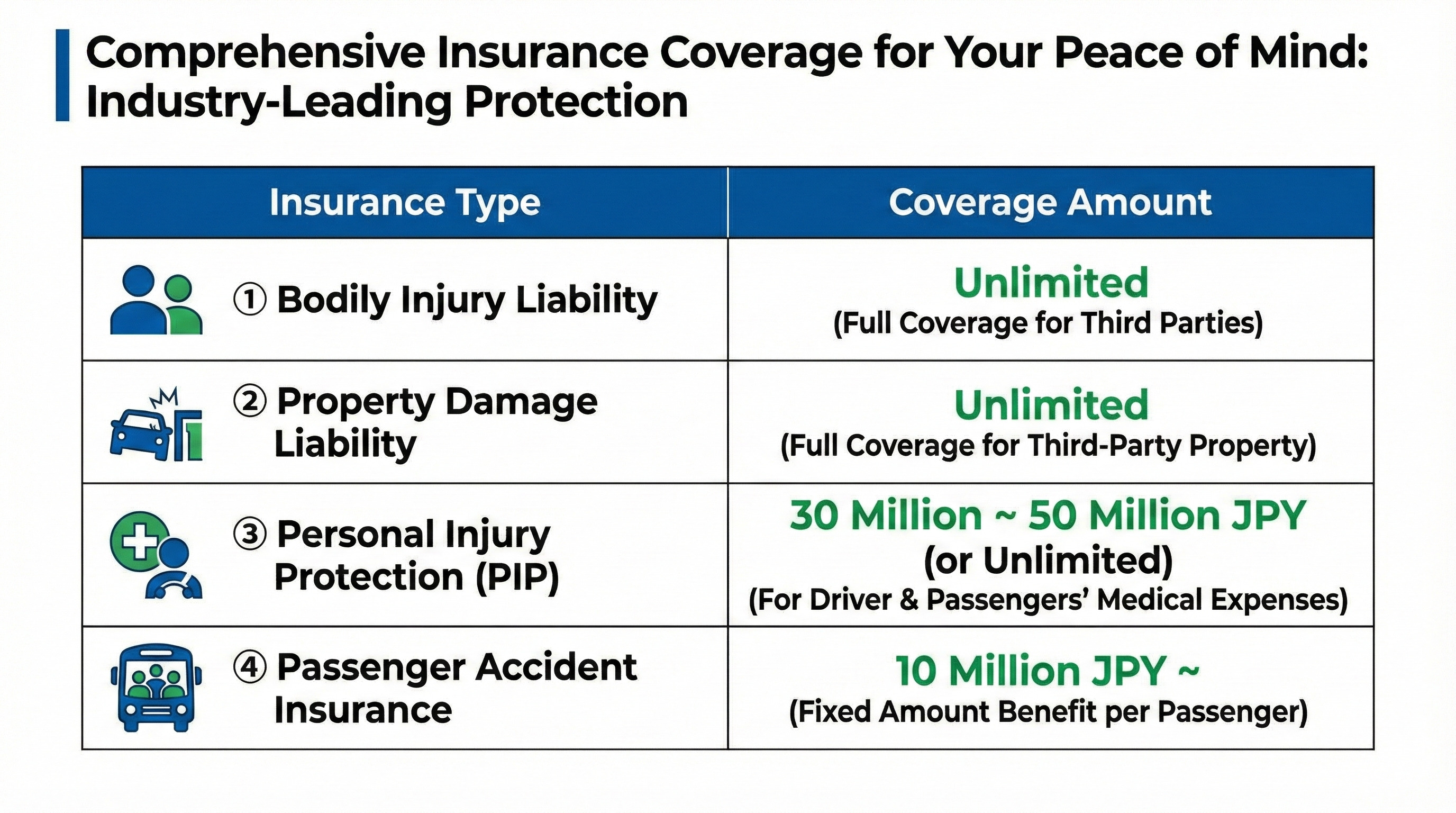 Comprehensive Insurance Coverage for Your Peace of Mind: Industry-Leading Protection

| Insurance Type | Coverage Amount |
|---|---|
| ① Bodily Injury Liability | Unlimited (Full Coverage for Third Parties) |
| ② Property Damage Liability | Unlimited (Full Coverage for Third-Party Property) |
| ③ Personal Injury Protection (PIP) | 30 Million ~ 50 Million JPY (or Unlimited) (For Driver & Passengers' Medical Expenses) |
| ④ Passenger Accident Insurance | 10 Million JPY ~ (Fixed Amount Benefit per Passenger) |